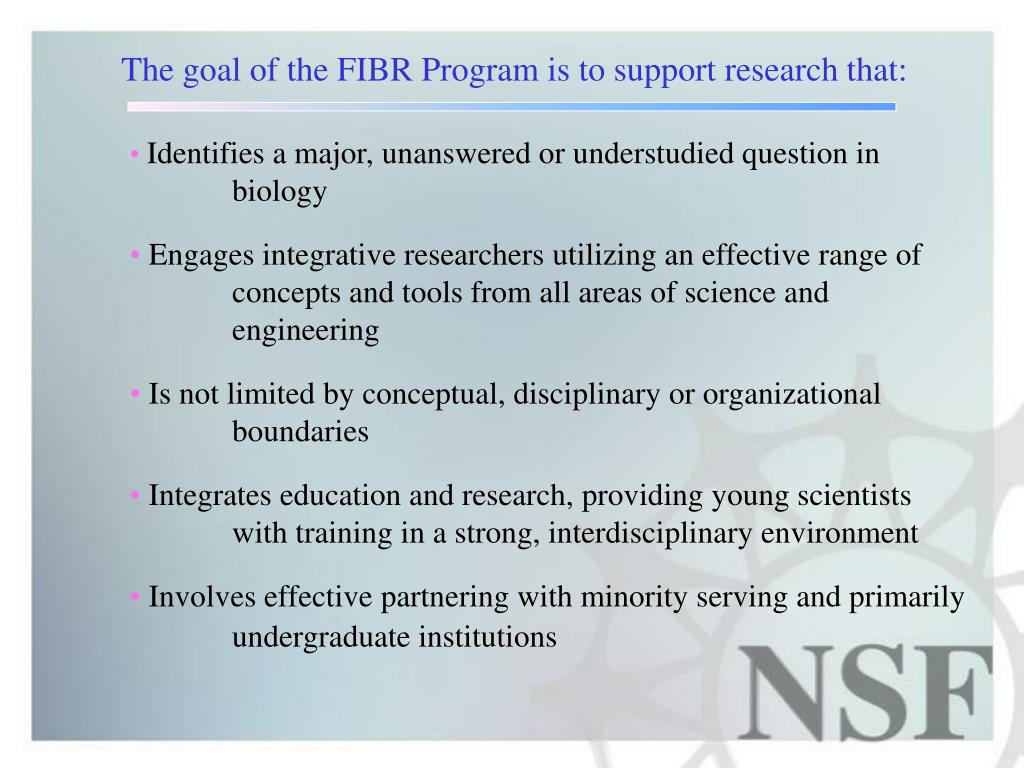 The goal of the FIBR Program is to support research that:

• Identifies a major, unanswered or understudied question in biology

• Engages integrative researchers utilizing an effective range of concepts and tools from all areas of science and engineering

• Is not limited by conceptual, disciplinary or organizational boundaries

• Integrates education and research, providing young scientists with training in a strong, interdisciplinary environment

• Involves effective partnering with minority serving and primarily undergraduate institutions

NSF